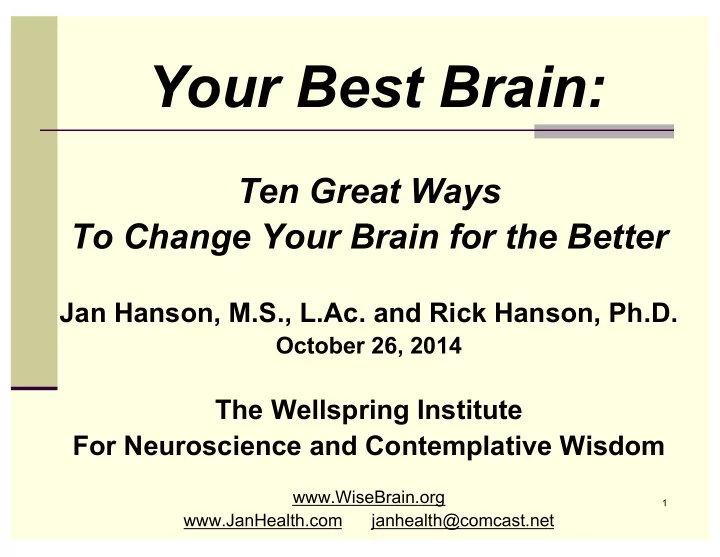 Your Best Brain:

Ten Great Ways
To Change Your Brain for the Better

Jan Hanson, M.S., L.Ac. and Rick Hanson, Ph.D.
October 26, 2014

The Wellspring Institute
For Neuroscience and Contemplative Wisdom

www.WiseBrain.org
www.JanHealth.com janhealth@comcast.net

1